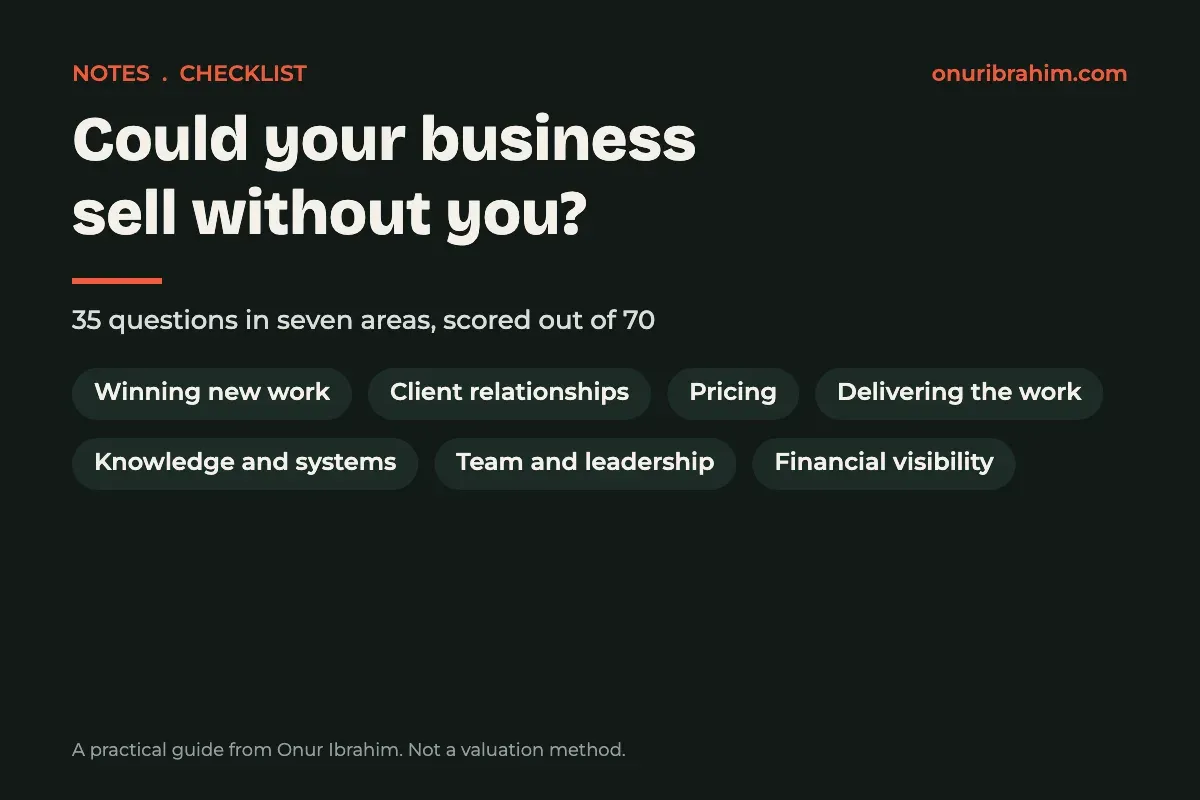 NOTES . CHECKLIST

onuribrahim.com

Could your business sell without you?

35 questions in seven areas, scored out of 70

Winning new work

Client relationships

Pricing

Delivering the work

Knowledge and systems

Team and leadership

Financial visibility

A practical guide from Onur Ibrahim. Not a valuation method.